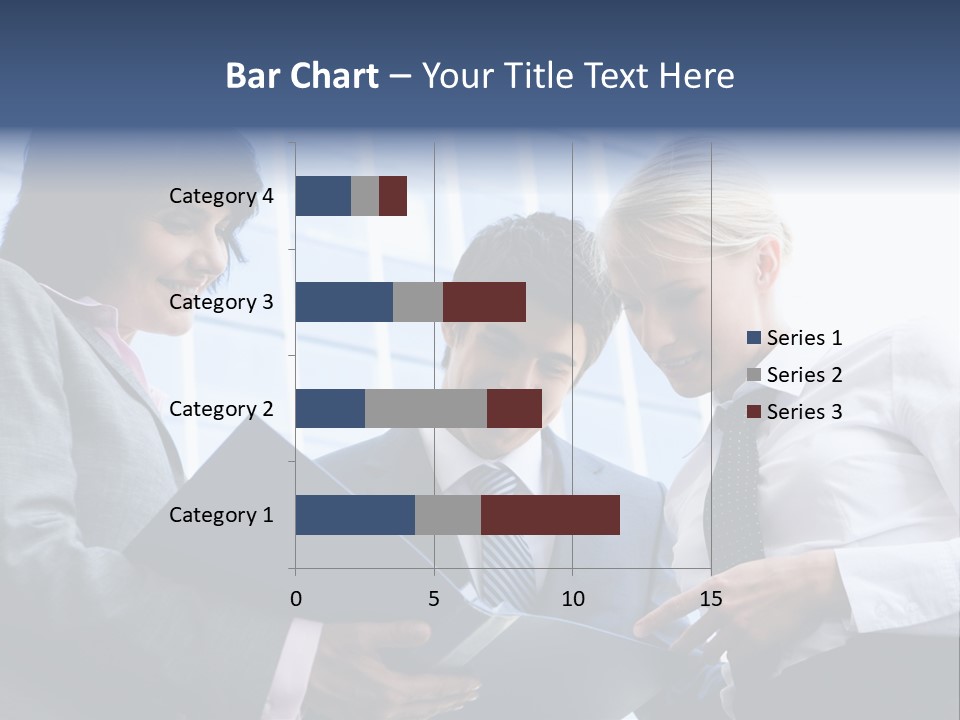 Bar Chart – Your Title Text Here

Category 4
Category 3
Category 2
Category 1

0
5
10
15

Series 1
Series 2
Series 3